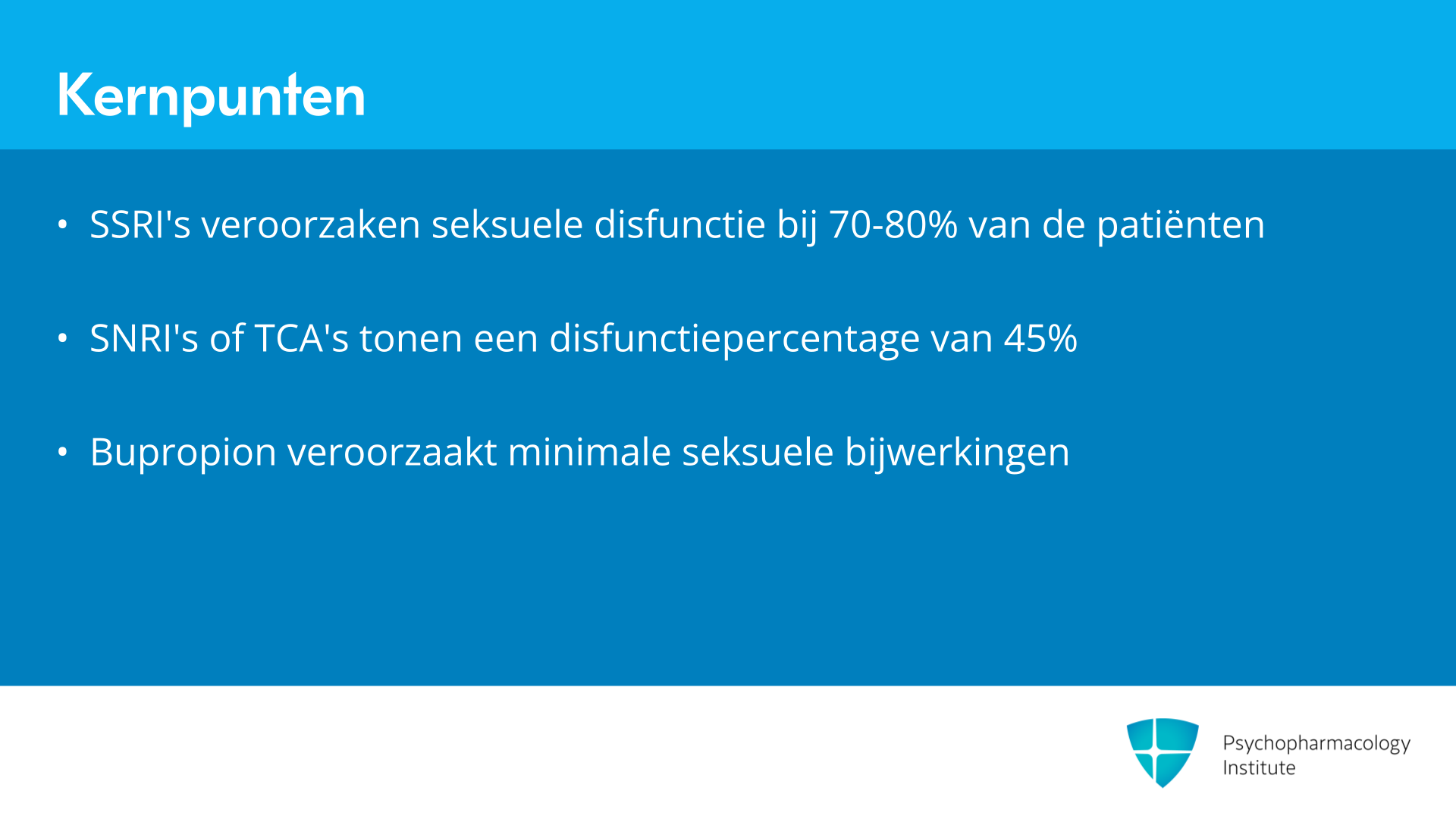 Kernpunten

• SSRI's veroorzaken seksuele disfunctie bij 70-80% van de patiënten

• SNRI's of TCA's tonen een disfunctiepercentage van 45%

• Bupropion veroorzaakt minimale seksuele bijwerkingen

Psychopharmacology Institute